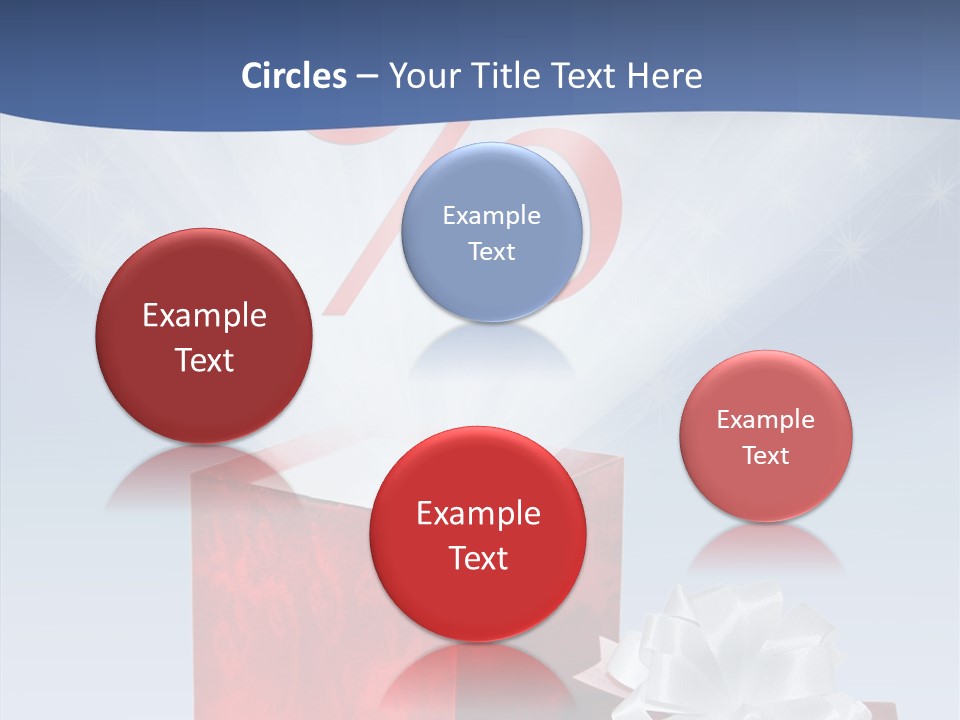 Circles – Your Title Text Here

Example Text

Example Text

Example Text

Example Text